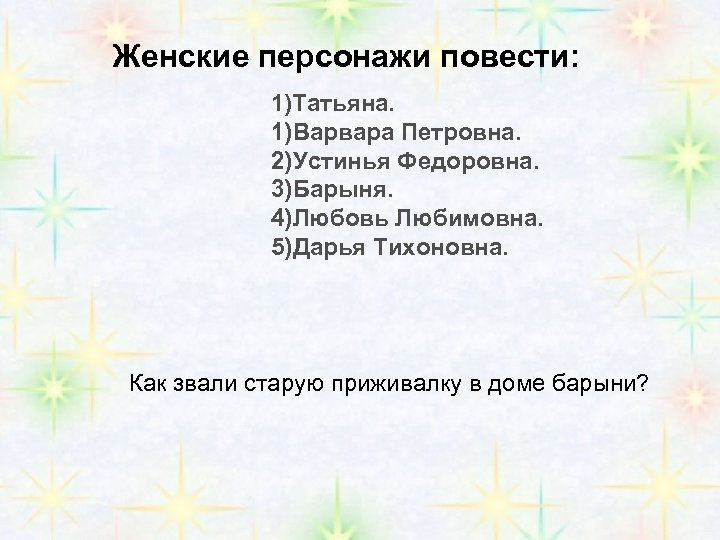 Женские персонажи повести:

1)Татьяна.
1)Варвара Петровна.
2)Устинья Федоровна.
3)Барыня.
4)Любовь Любимовна.
5)Дарья Тихоновна.

Как звали старую приживалку в доме барыни?